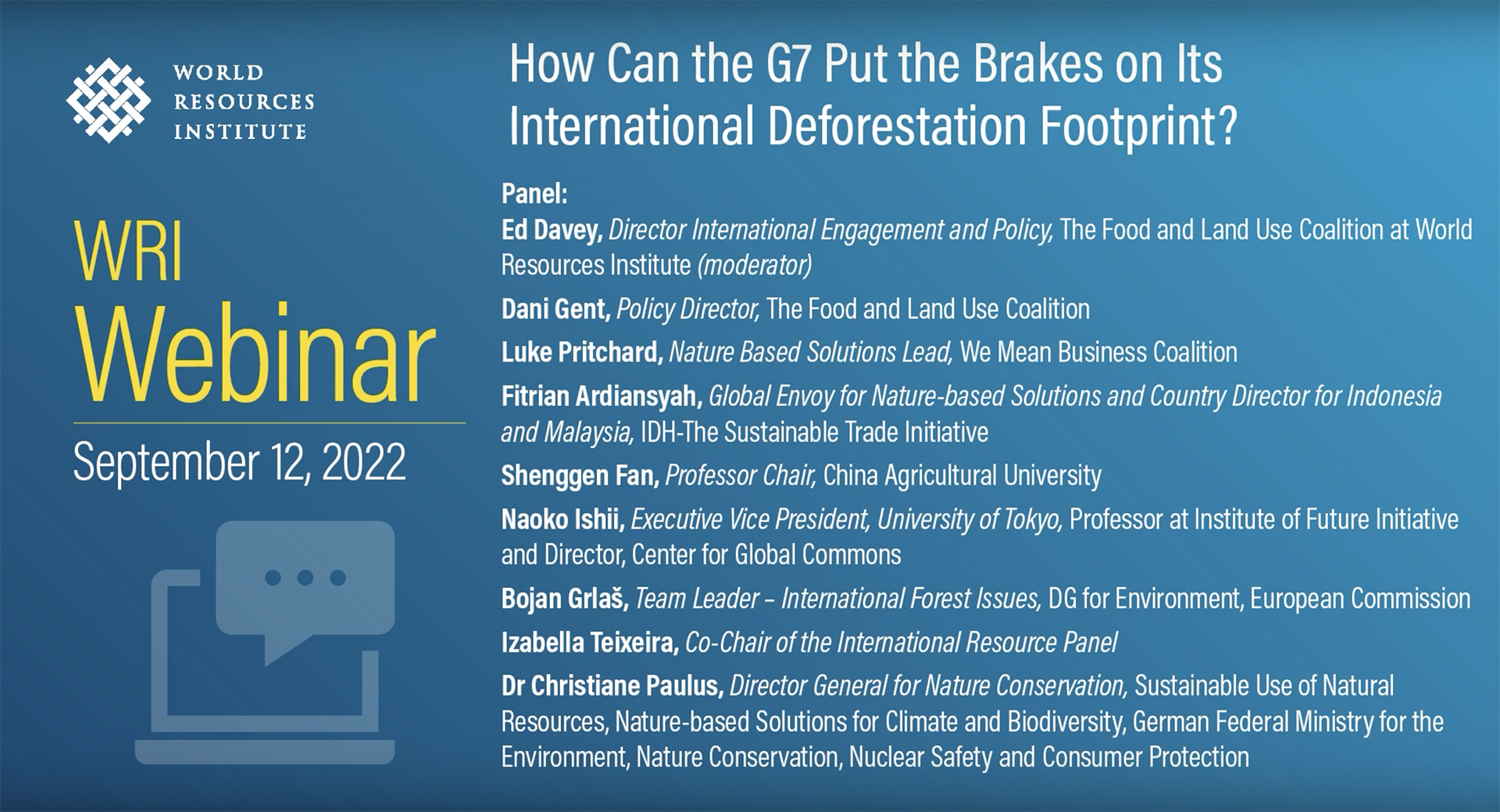 WORLD RESOURCES INSTITUTE

WRI Webinar

September 12, 2022

How Can the G7 Put the Brakes on Its International Deforestation Footprint?

Panel:
Ed Davey, Director International Engagement and Policy, The Food and Land Use Coalition at World Resources Institute (moderator)

Dani Gent, Policy Director, The Food and Land Use Coalition

Luke Pritchard, Nature Based Solutions Lead, We Mean Business Coalition

Fitrian Ardiansyah, Global Envoy for Nature-based Solutions and Country Director for Indonesia and Malaysia, IDH-The Sustainable Trade Initiative

Shenggen Fan, Professor Chair, China Agricultural University

Naoko Ishii, Executive Vice President, University of Tokyo, Professor at Institute of Future Initiative and Director, Center for Global Commons

Bojan Grlaš, Team Leader – International Forest Issues, DG for Environment, European Commission

Izabella Teixeira, Co-Chair of the International Resource Panel

Dr Christiane Paulus, Director General for Nature Conservation, Sustainable Use of Natural Resources, Nature-based Solutions for Climate and Biodiversity, German Federal Ministry for the Environment, Nature Conservation, Nuclear Safety and Consumer Protection